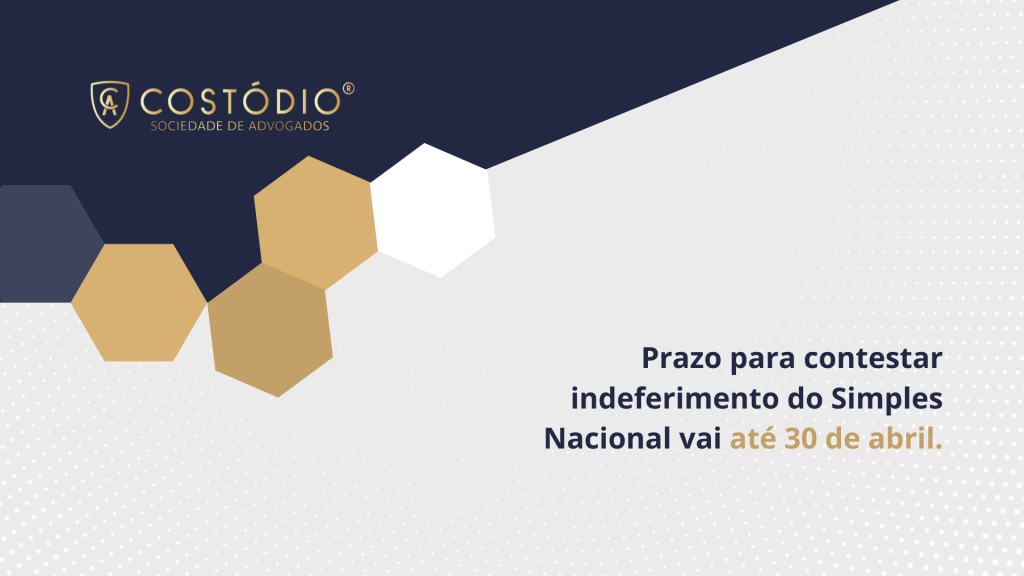 CA COSTÓDIO®
SOCIEDADE DE ADVOGADOS

Prazo para contestar indeferimento do Simples Nacional vai até 30 de abril.